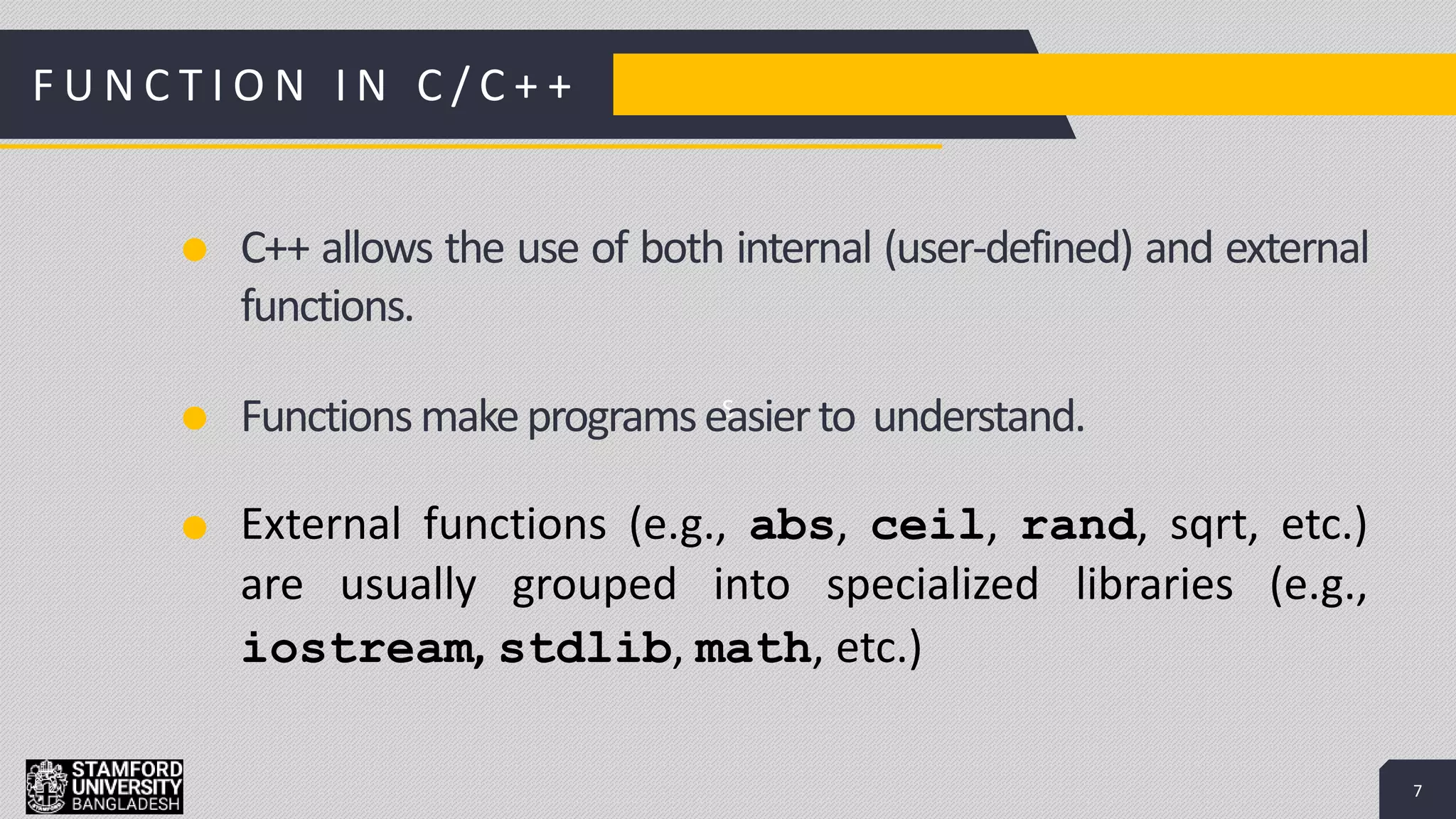 FUNCTION IN C/C++

C++ allows the use of both internal (user-defined) and external functions.

Functions make programs easier to understand.

External functions (e.g., abs, ceil, rand, sqrt, etc.) are usually grouped into specialized libraries (e.g., iostream, stdlib, math, etc.)

STAMFORD UNIVERSITY BANGLADESH

7